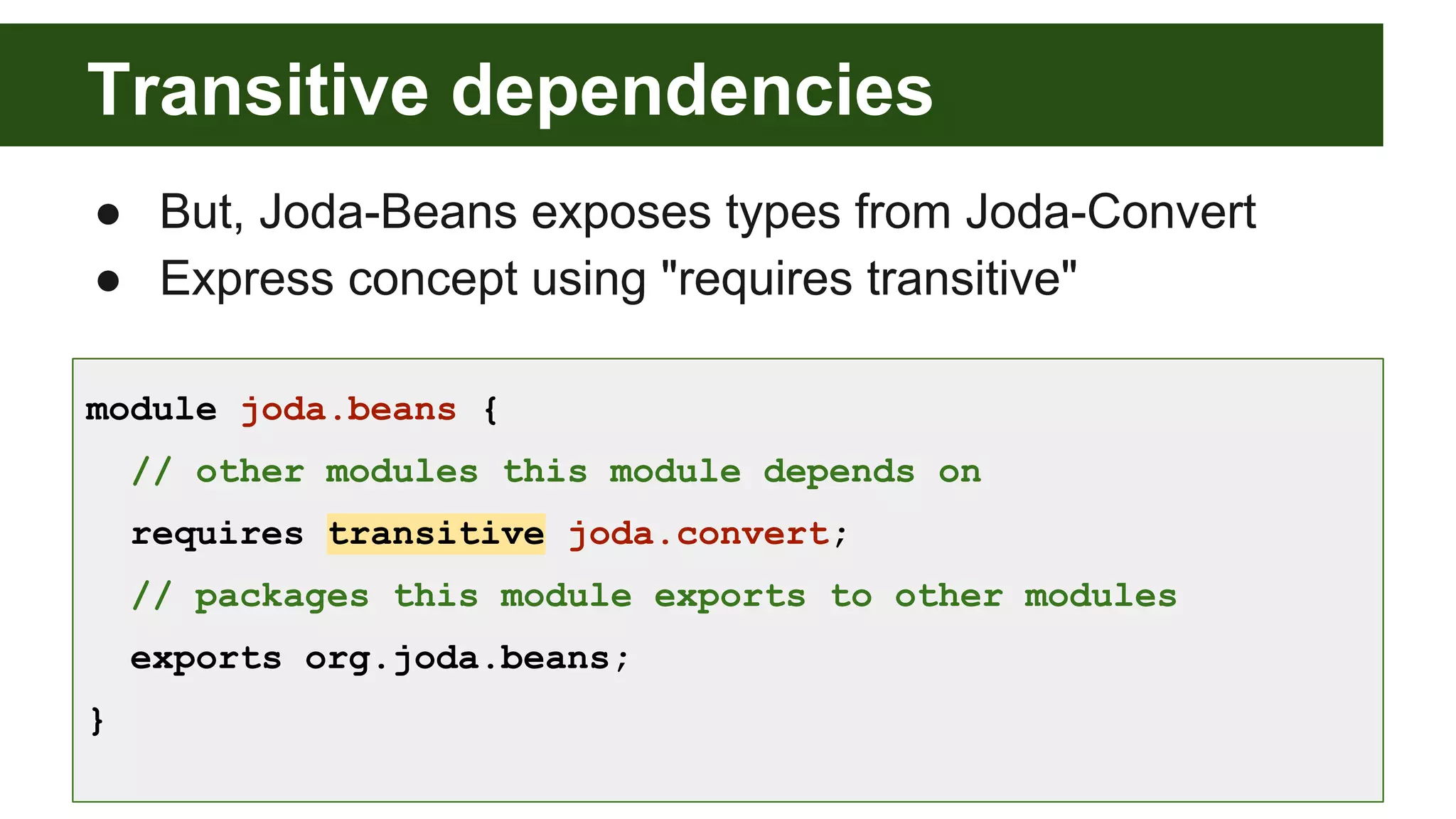 Transitive dependencies

● But, Joda-Beans exposes types from Joda-Convert
● Express concept using "requires transitive"

module joda.beans {
  // other modules this module depends on
  requires transitive joda.convert;
  // packages this module exports to other modules
  exports org.joda.beans;
}